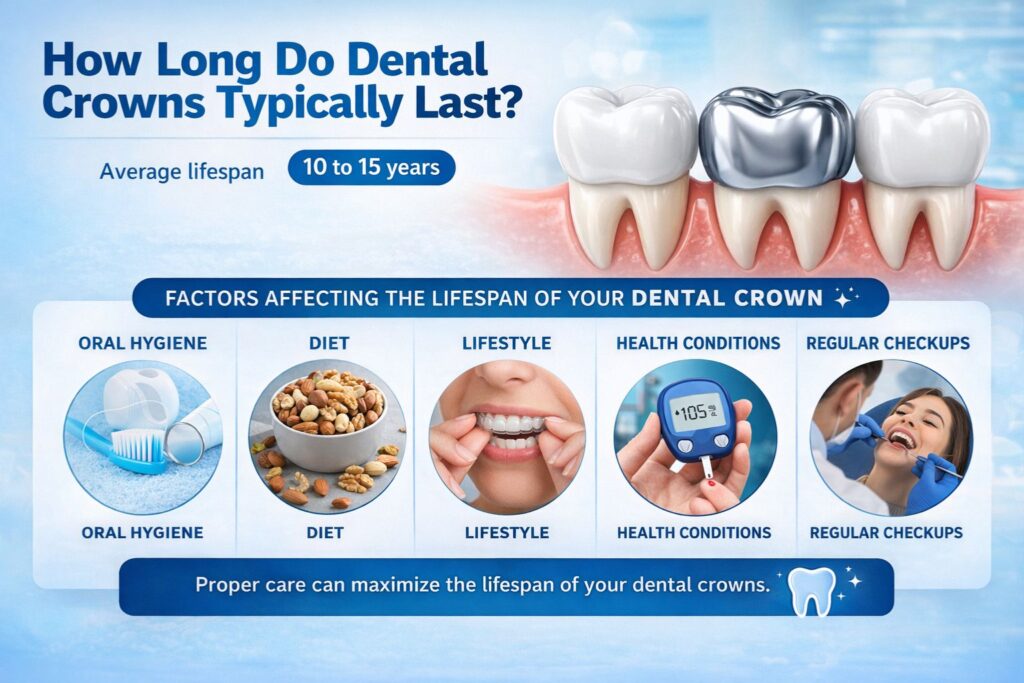 How Long Do Dental Crowns Typically Last?

Average lifespan 10 to 15 years

FACTORS AFFECTING THE LIFESPAN OF YOUR DENTAL CROWN

ORAL HYGIENE

ORAL HYGIENE

DIET

DIET

LIFESTYLE

LIFESTYLE

HEALTH CONDITIONS

105

HEALTH CONDITIONS

REGULAR CHECKUPS

REGULAR CHECKUPS

Proper care can maximize the lifespan of your dental crowns.